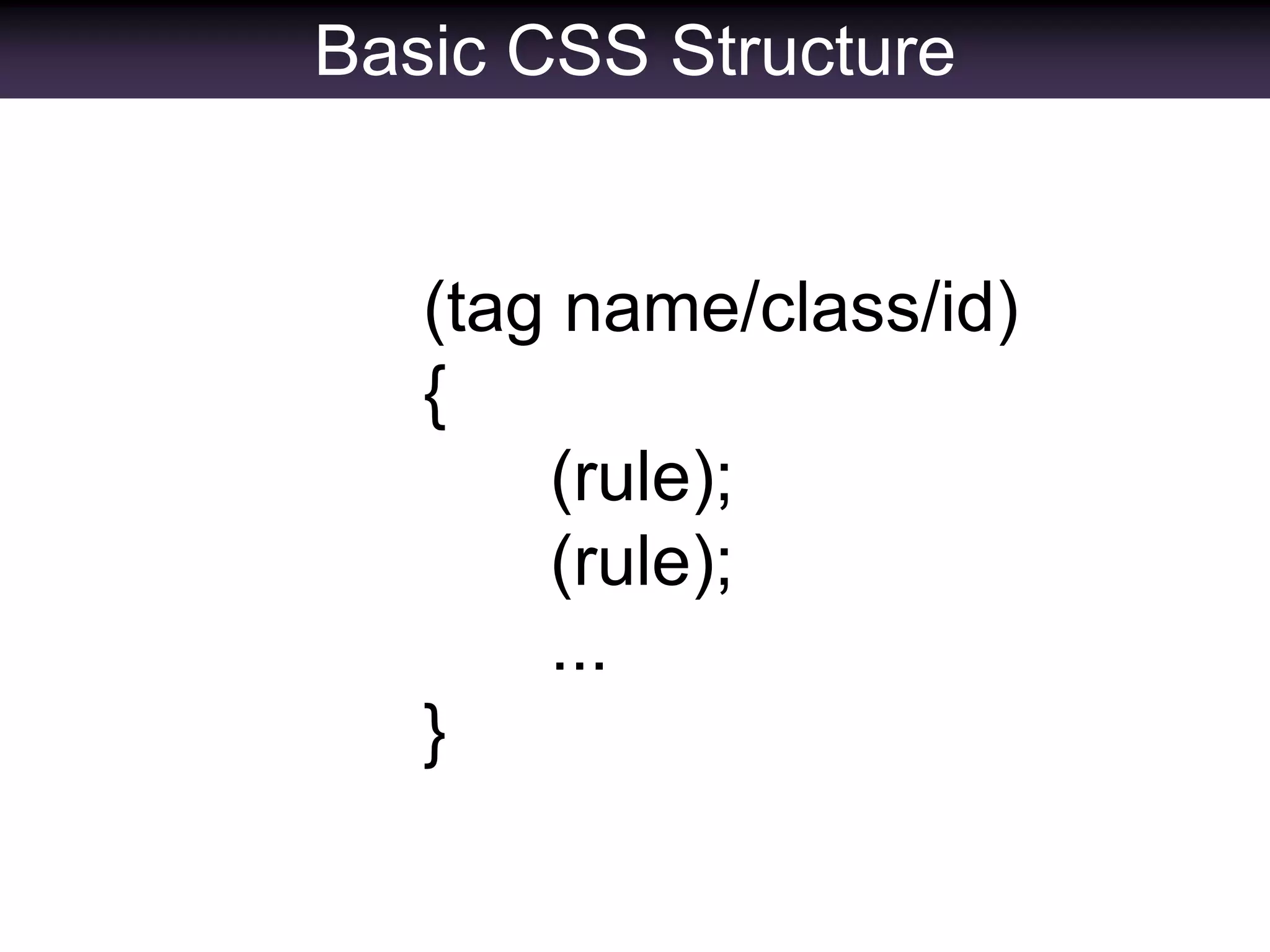 Basic CSS Structure

(tag name/class/id)
{
(rule);
(rule);
...
}